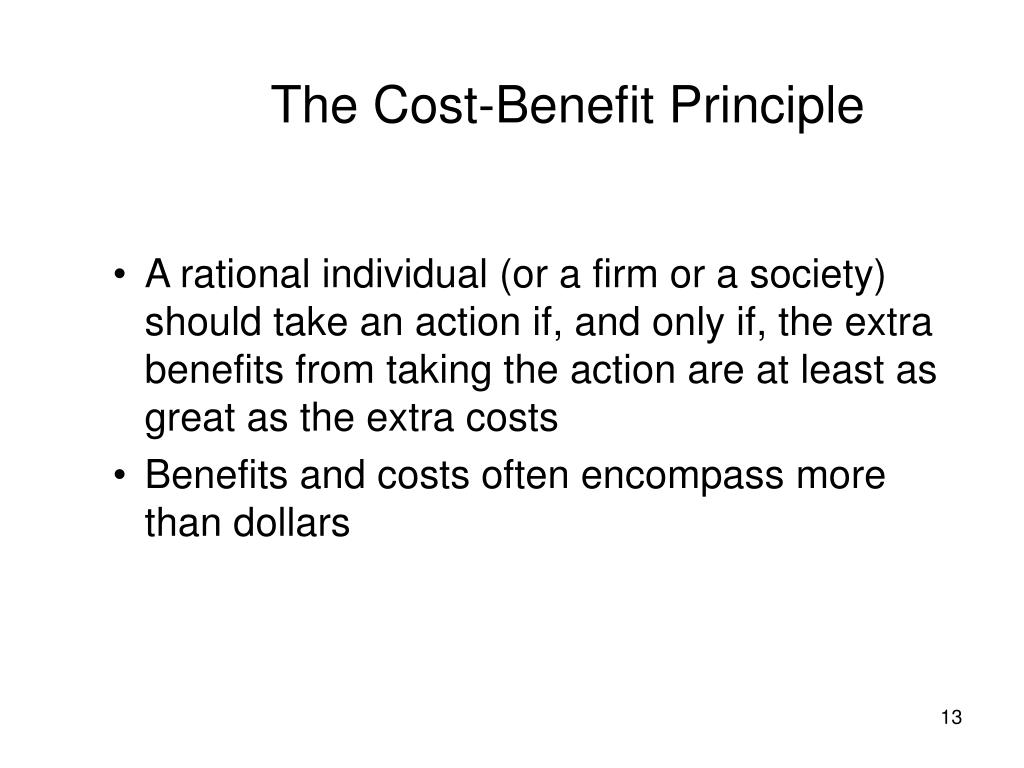 The Cost-Benefit Principle

• A rational individual (or a firm or a society) should take an action if, and only if, the extra benefits from taking the action are at least as great as the extra costs

• Benefits and costs often encompass more than dollars

13